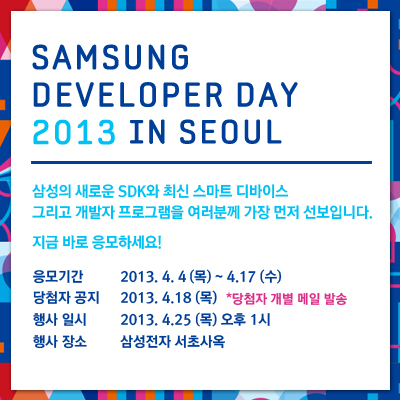 SAMSUNG
DEVELOPER DAY
2013 IN SEOUL

삼성의 새로운 SDK와 최신 스마트 디바이스
그리고 개발자 프로그램을 여러분께 가장 먼저 선보입니다.

지금 바로 응모하세요!

응모기간 2013. 4. 4 (목) ~ 4.17 (수)
당첨자 공지 2013. 4.18 (목) *당첨자 개별 메일 발송
행사 일시 2013. 4.25 (목) 오후 1시
행사 장소 삼성전자 서초사옥